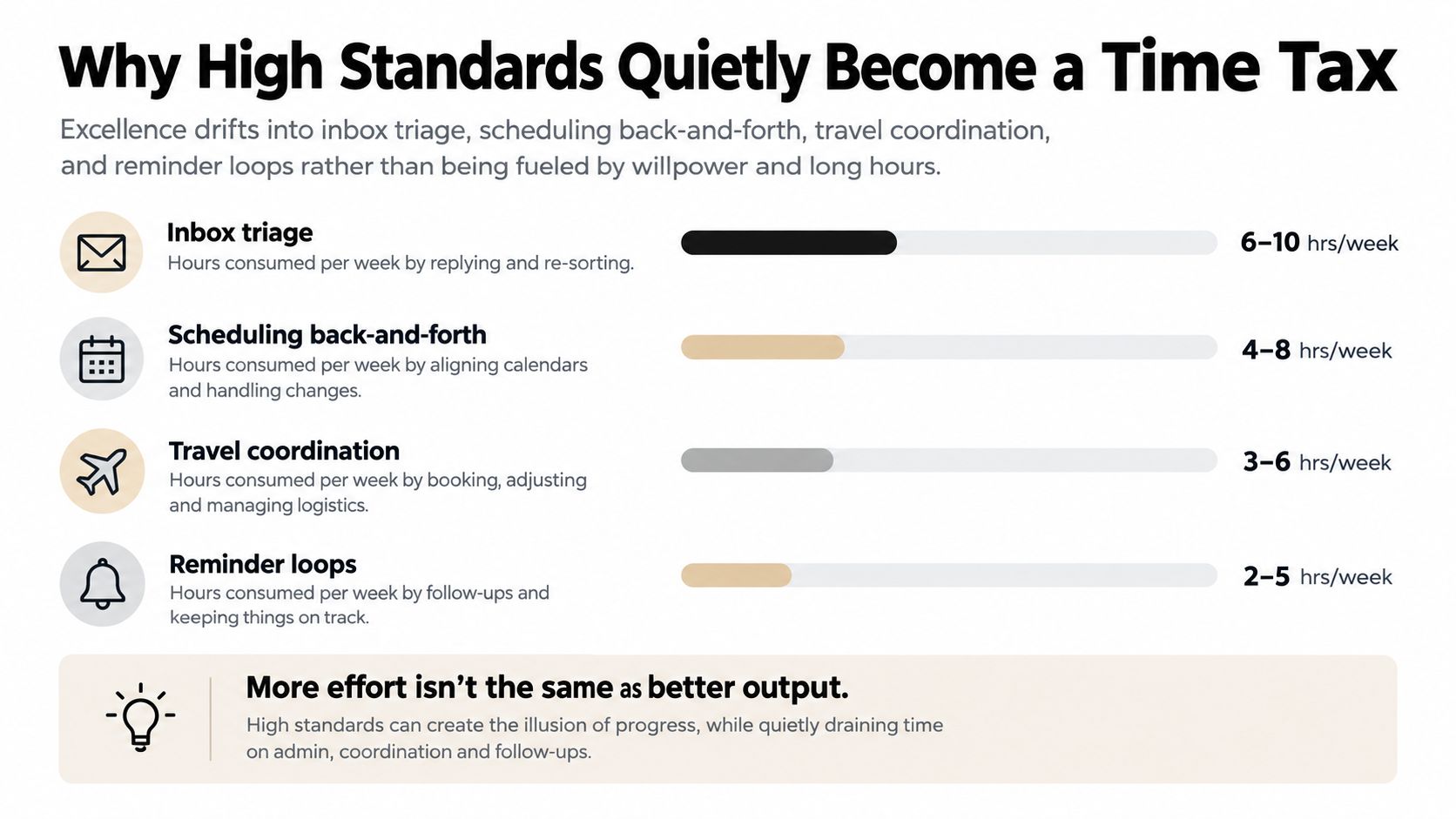 Why High Standards Quietly Become a Time Tax

Excellence drifts into inbox triage, scheduling back-and-forth, travel coordination, and reminder loops rather than being fueled by willpower and long hours.

Inbox triage
Hours consumed per week by replying and re-sorting.
6–10 hrs/week

Scheduling back-and-forth
Hours consumed per week by aligning calendars and handling changes.
4–8 hrs/week

Travel coordination
Hours consumed per week by booking, adjusting and managing logistics.
3–6 hrs/week

Reminder loops
Hours consumed per week by follow-ups and keeping things on track.
2–5 hrs/week

More effort isn't the same as better output.
High standards can create the illusion of progress, while quietly draining time on admin, coordination and follow-ups.